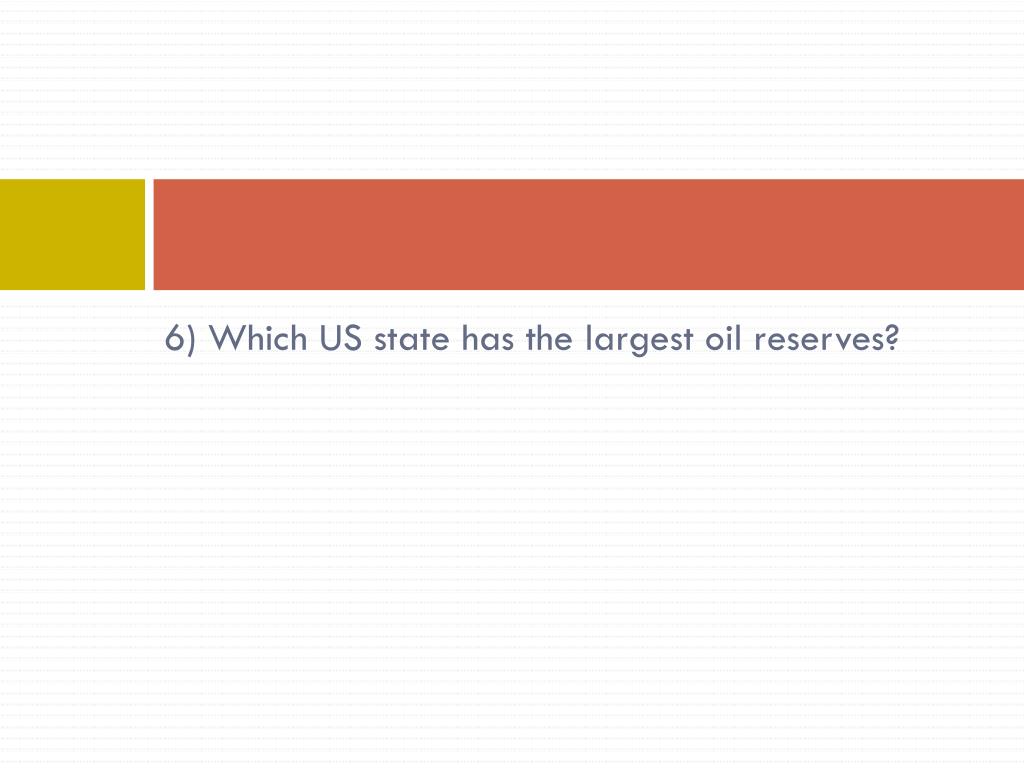 6) Which US state has the largest oil reserves?